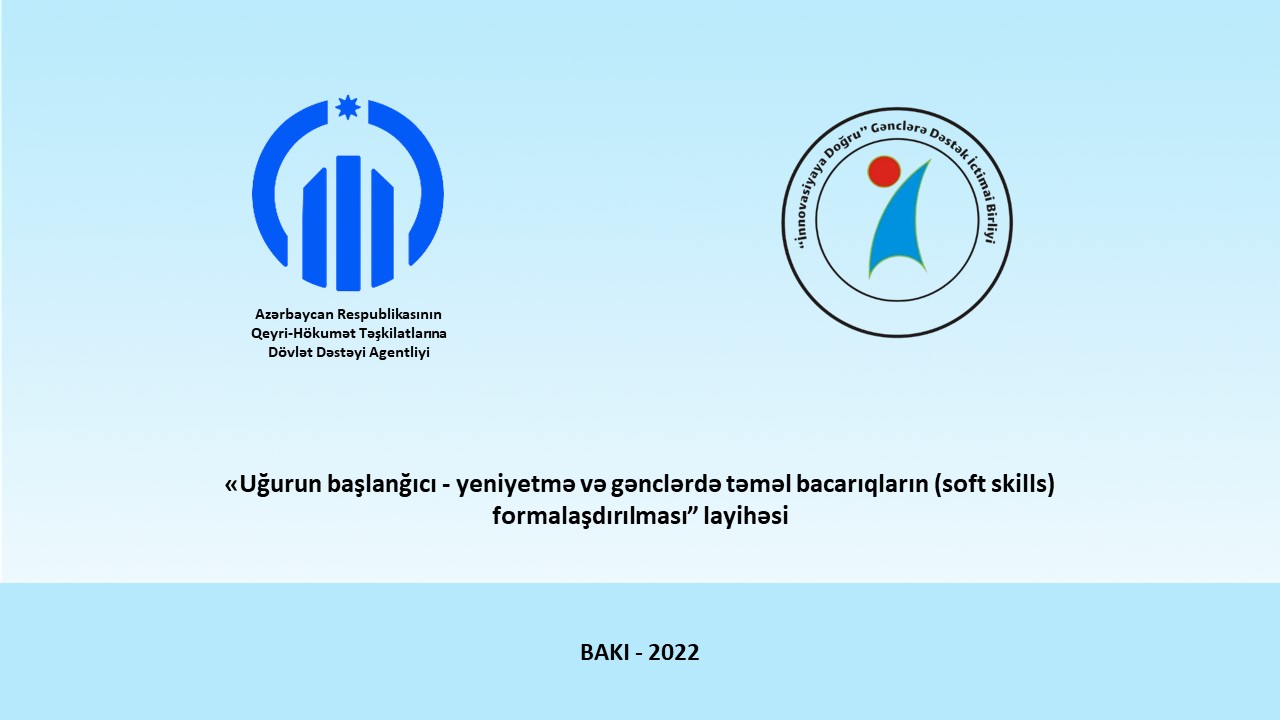 Azərbaycan Respublikasının Qeyri-Hökumət Təşkilatlarına Dövlət Dəstəyi Agentliyi

"İnnovasiyaya Doğru" Gənclərə Dəstək İctimai Birliyi

«Uğurun başlanğıcı - yeniyetmə və gənclərdə təməl bacarıqların (soft skills) formalaşdırılması" layihəsi

BAKI - 2022